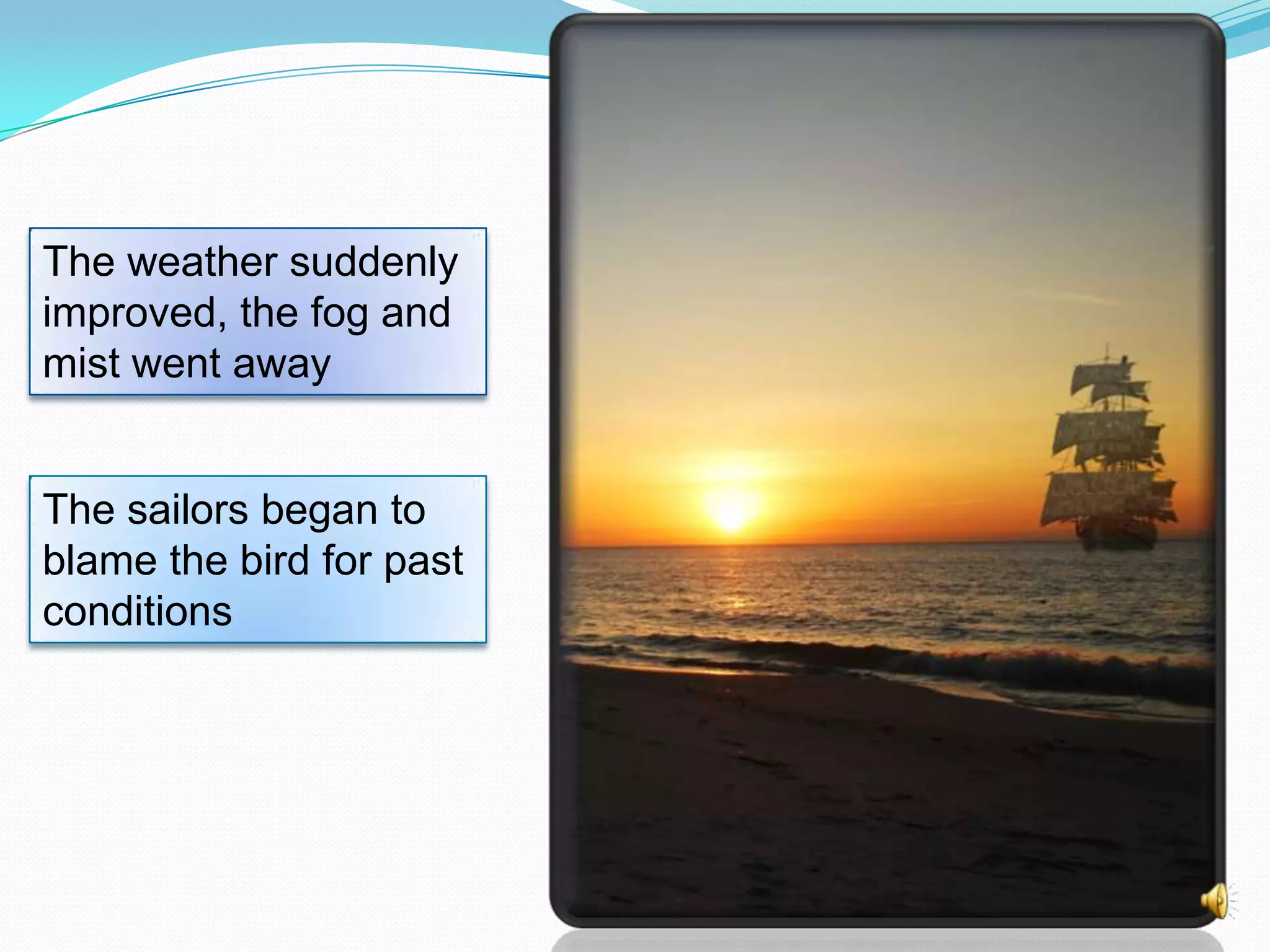 The weather suddenly improved, the fog and mist went away

The sailors began to blame the bird for past conditions